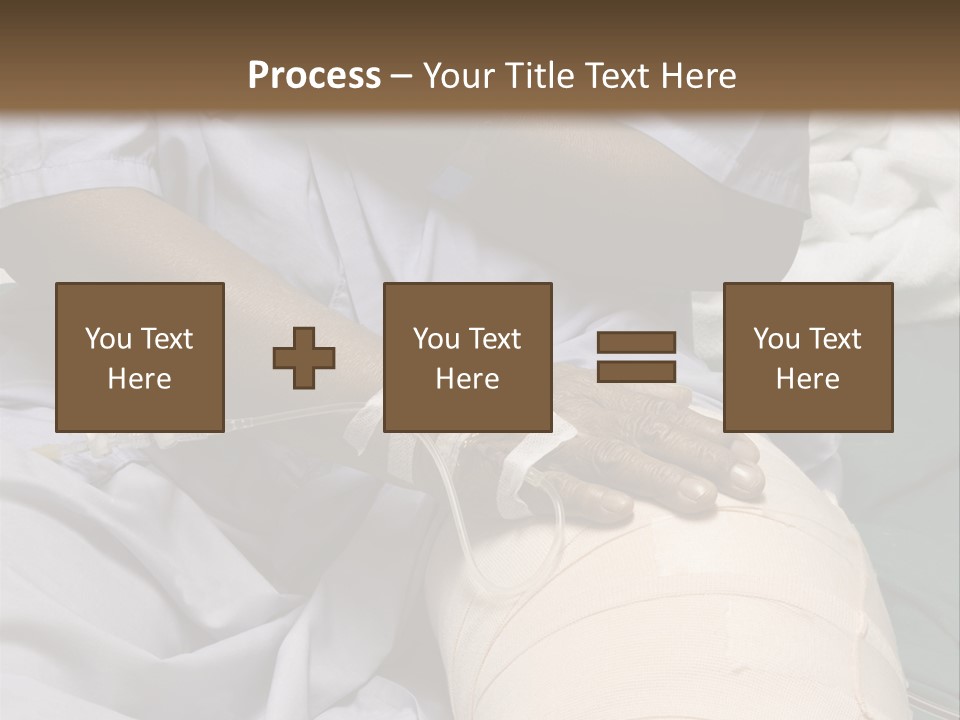 Process – Your Title Text Here

You Text Here

You Text Here

You Text Here